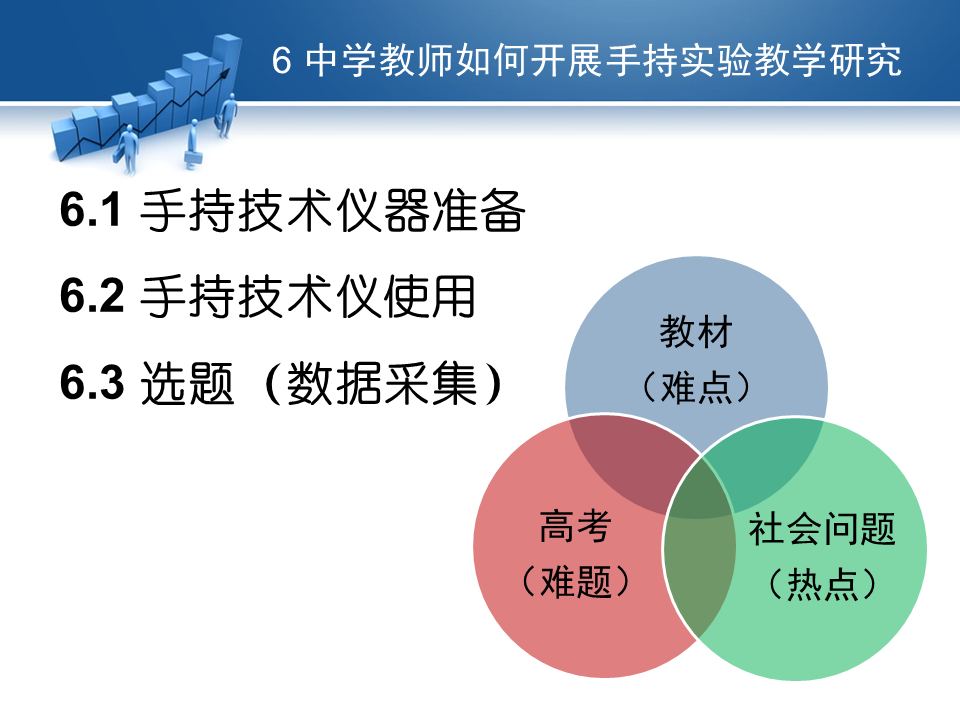 6 中学教师如何开展手持实验教学研究

6.1 手持技术仪器准备

6.2 手持技术仪使用

6.3 选题（数据采集）

教材
（难点）

高考
（难题）

社会问题
（热点）